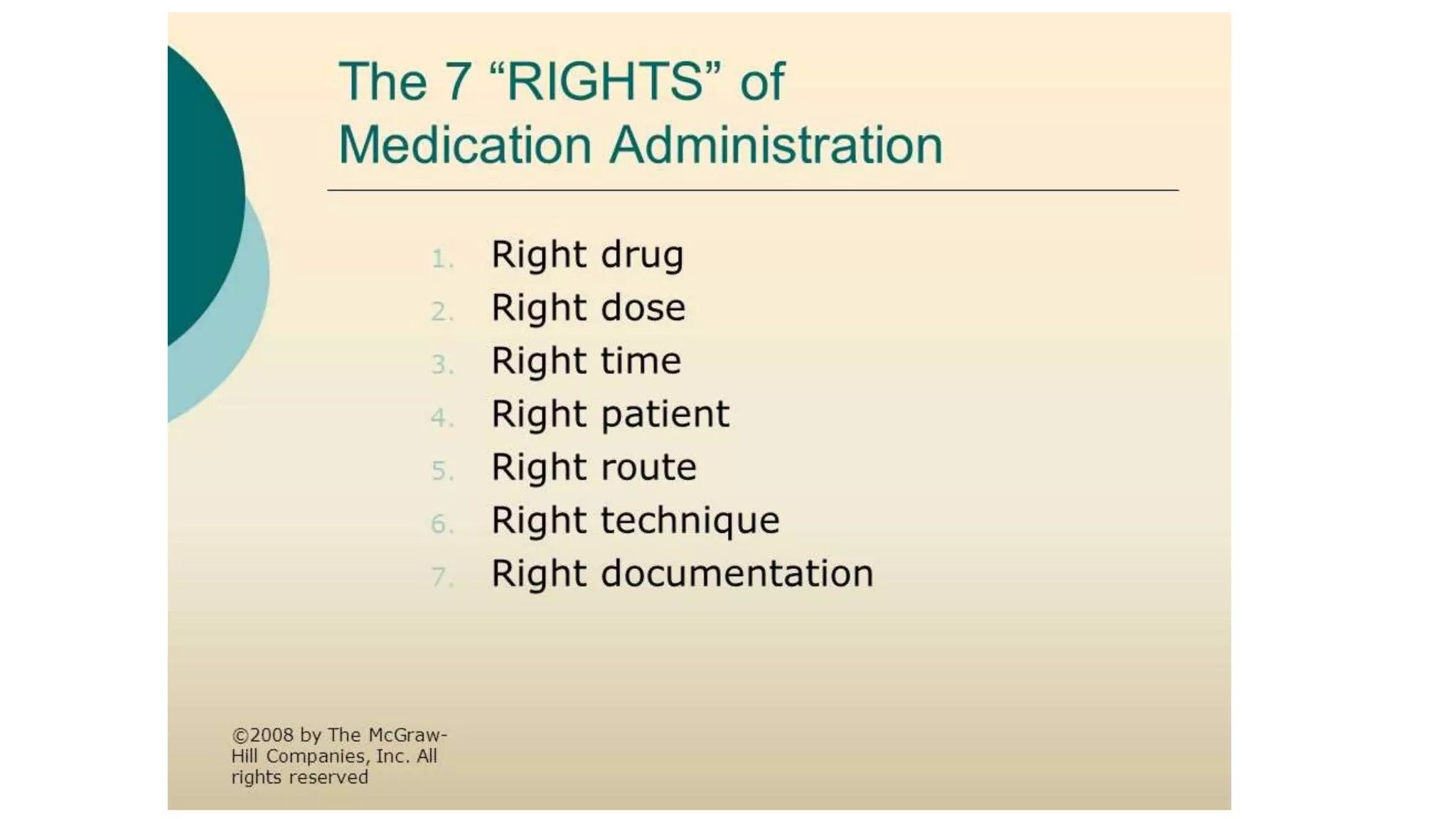 The 7 “RIGHTS” of Medication Administration

1. Right drug
2. Right dose
3. Right time
4. Right patient
5. Right route
6. Right technique
7. Right documentation

©2008 by The McGraw-Hill Companies, Inc. All rights reserved